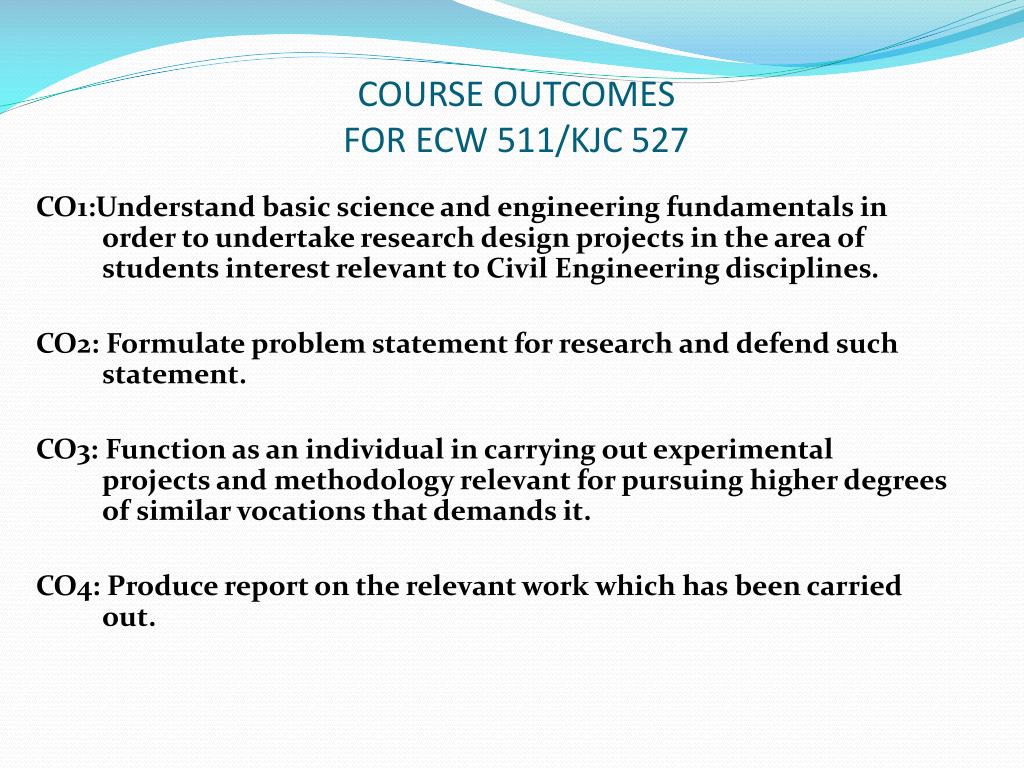 COURSE OUTCOMES
FOR ECW 511/KJC 527

CO1:Understand basic science and engineering fundamentals in order to undertake research design projects in the area of students interest relevant to Civil Engineering disciplines.

CO2: Formulate problem statement for research and defend such statement.

CO3: Function as an individual in carrying out experimental projects and methodology relevant for pursuing higher degrees of similar vocations that demands it.

CO4: Produce report on the relevant work which has been carried out.